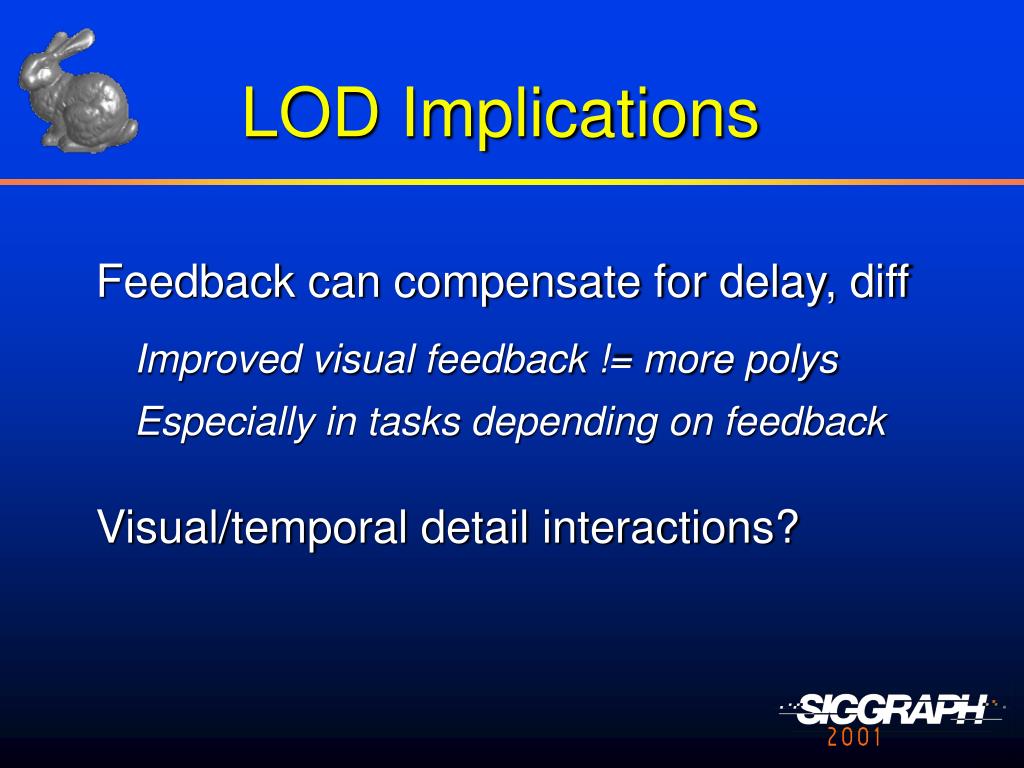 LOD Implications

Feedback can compensate for delay, diff

Improved visual feedback != more polys

Especially in tasks depending on feedback

Visual/temporal detail interactions?

SIGGRAPH
2001